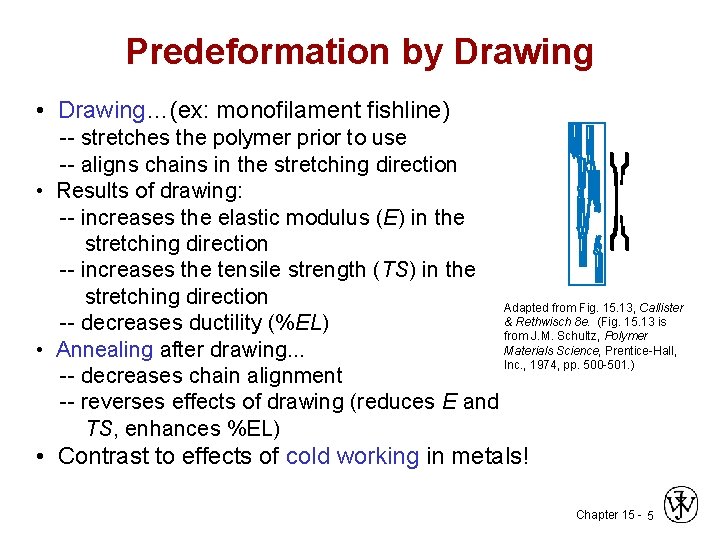 Predeformation by Drawing

• Drawing...(ex: monofilament fishline)
-- stretches the polymer prior to use
-- aligns chains in the stretching direction
• Results of drawing:
-- increases the elastic modulus (E) in the stretching direction
-- increases the tensile strength (TS) in the stretching direction
-- decreases ductility (%EL)
• Annealing after drawing...
-- decreases chain alignment
-- reverses effects of drawing (reduces E and TS, enhances %EL)
• Contrast to effects of cold working in metals!

Adapted from Fig. 15.13, Callister & Rethwisch 8e. (Fig. 15.13 is from J.M. Schultz, Polymer Materials Science, Prentice-Hall, Inc., 1974, pp. 500-501.)

Chapter 15 - 5